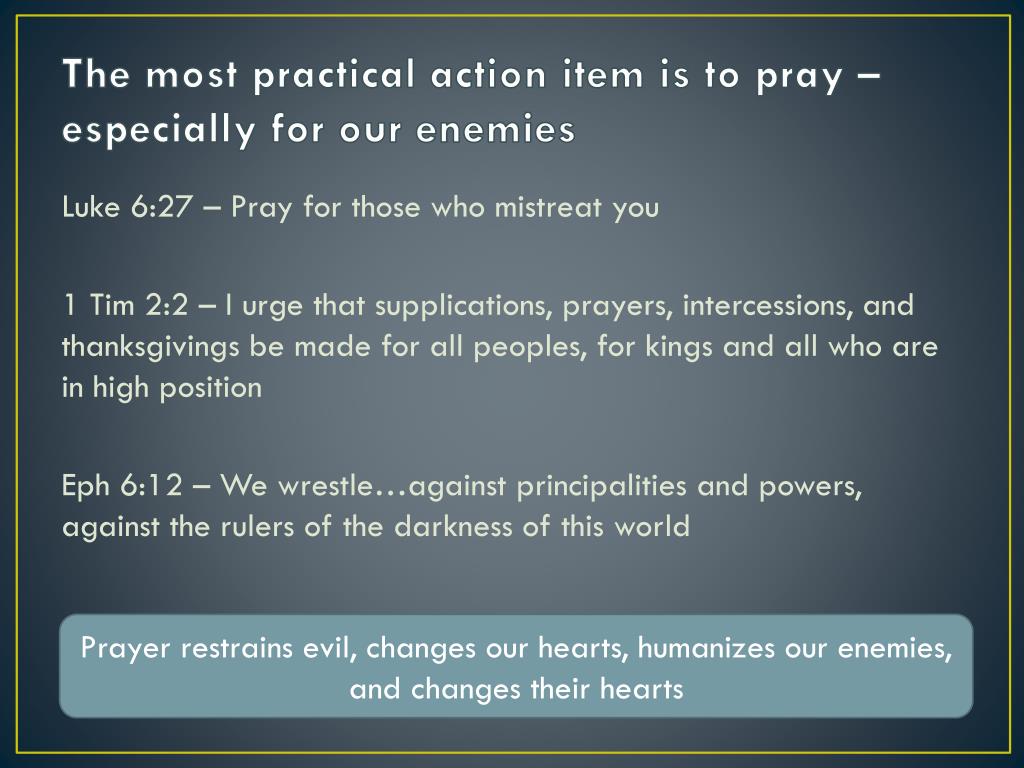 The most practical action item is to pray – especially for our enemies

Luke 6:27 – Pray for those who mistreat you

1 Tim 2:2 – I urge that supplications, prayers, intercessions, and thanksgivings be made for all peoples, for kings and all who are in high position

Eph 6:12 – We wrestle…against principalities and powers, against the rulers of the darkness of this world

Prayer restrains evil, changes our hearts, humanizes our enemies, and changes their hearts